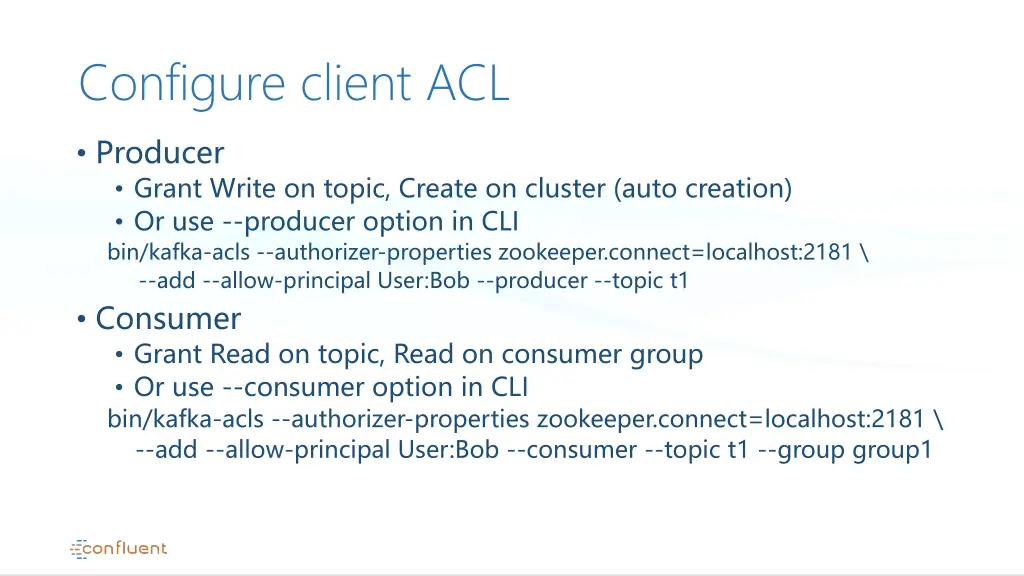 Configure client ACL

• Producer
• Grant Write on topic, Create on cluster (auto creation)
• Or use --producer option in CLI
bin/kafka-acls --authorizer-properties zookeeper.connect=localhost:2181 \
--add --allow-principal User:Bob --producer --topic t1

• Consumer
• Grant Read on topic, Read on consumer group
• Or use --consumer option in CLI
bin/kafka-acls --authorizer-properties zookeeper.connect=localhost:2181 \
--add --allow-principal User:Bob --consumer --topic t1 --group group1

confluent